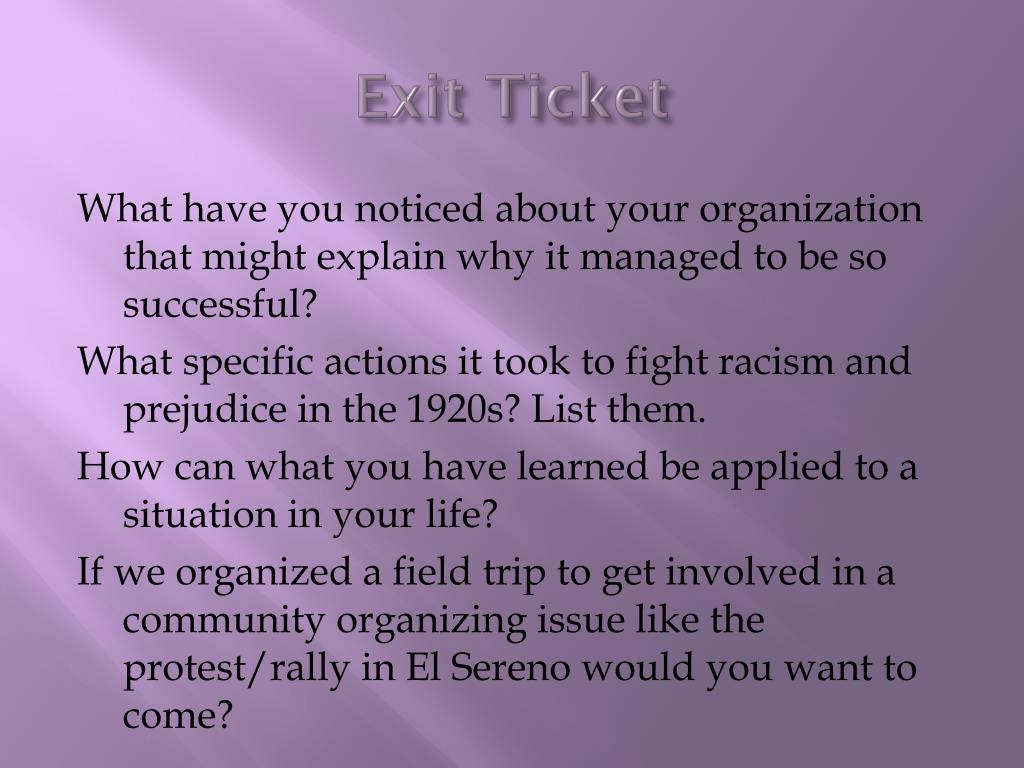 Exit Ticket

What have you noticed about your organization that might explain why it managed to be so successful?

What specific actions it took to fight racism and prejudice in the 1920s? List them.

How can what you have learned be applied to a situation in your life?

If we organized a field trip to get involved in a community organizing issue like the protest/rally in El Sereno would you want to come?